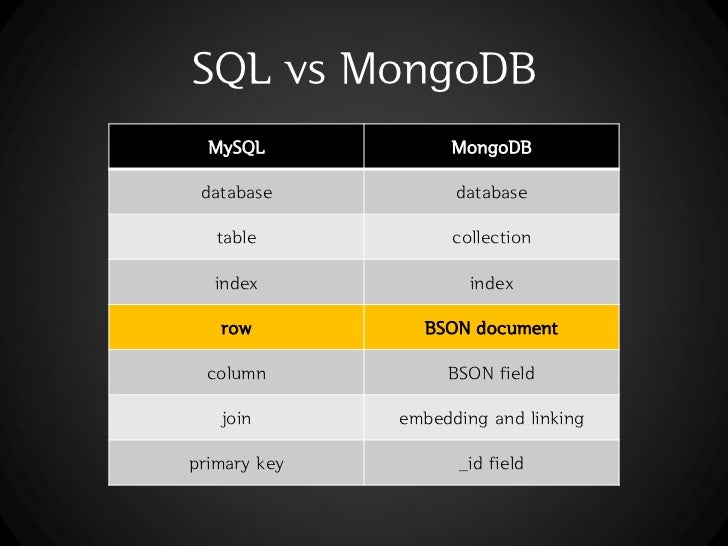 SQL vs MongoDB

| MySQL | MongoDB |
|---|---|
| database | database |
| table | collection |
| index | index |
| row | BSON document |
| column | BSON field |
| join | embedding and linking |
| primary key | _id field |